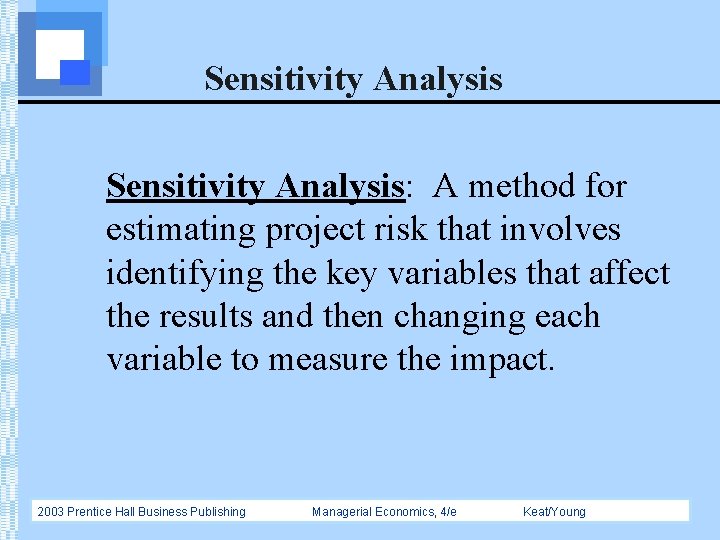 Sensitivity Analysis

Sensitivity Analysis: A method for estimating project risk that involves identifying the key variables that affect the results and then changing each variable to measure the impact.

2003 Prentice Hall Business Publishing Managerial Economics, 4/e Keat/Young